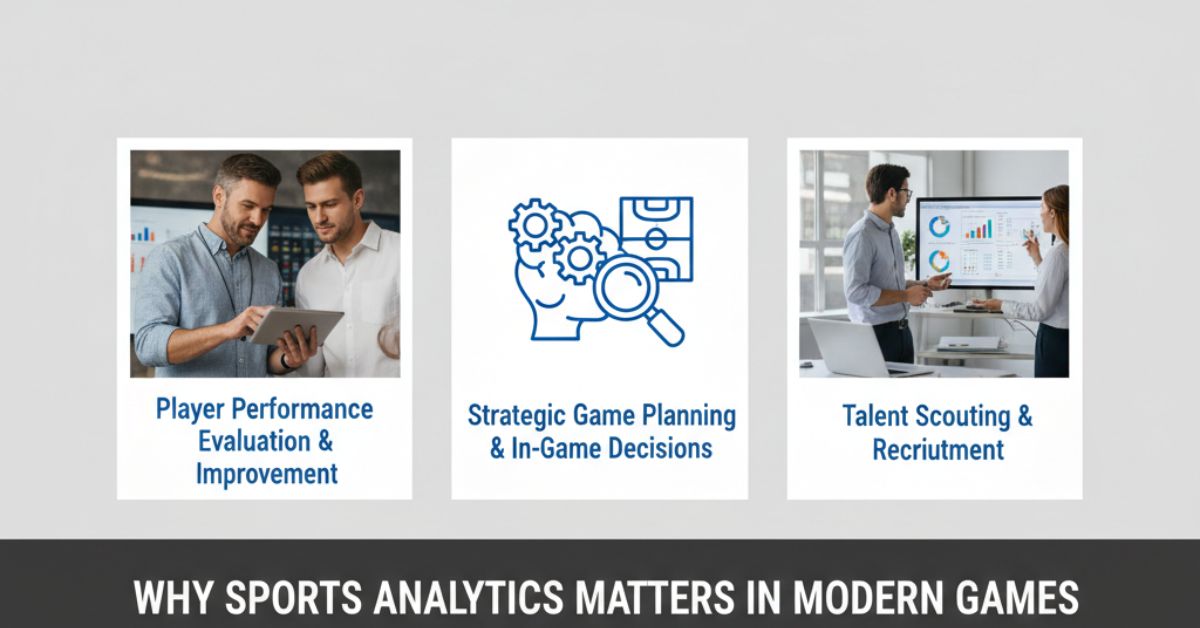 Player Performance Evaluation & Improvement

Strategic Game Planning & In-Game Decisions

Talent Scouting & Recriutment

WHY SPORTS ANALYTICS MATTERS IN MODERN GAMES